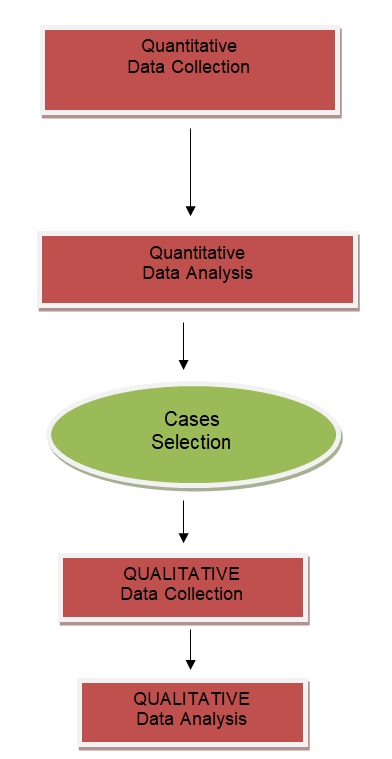 Quantitative
Data Collection

Quantitative
Data Analysis

Cases
Selection

QUALITATIVE
Data Collection

QUALITATIVE
Data Analysis